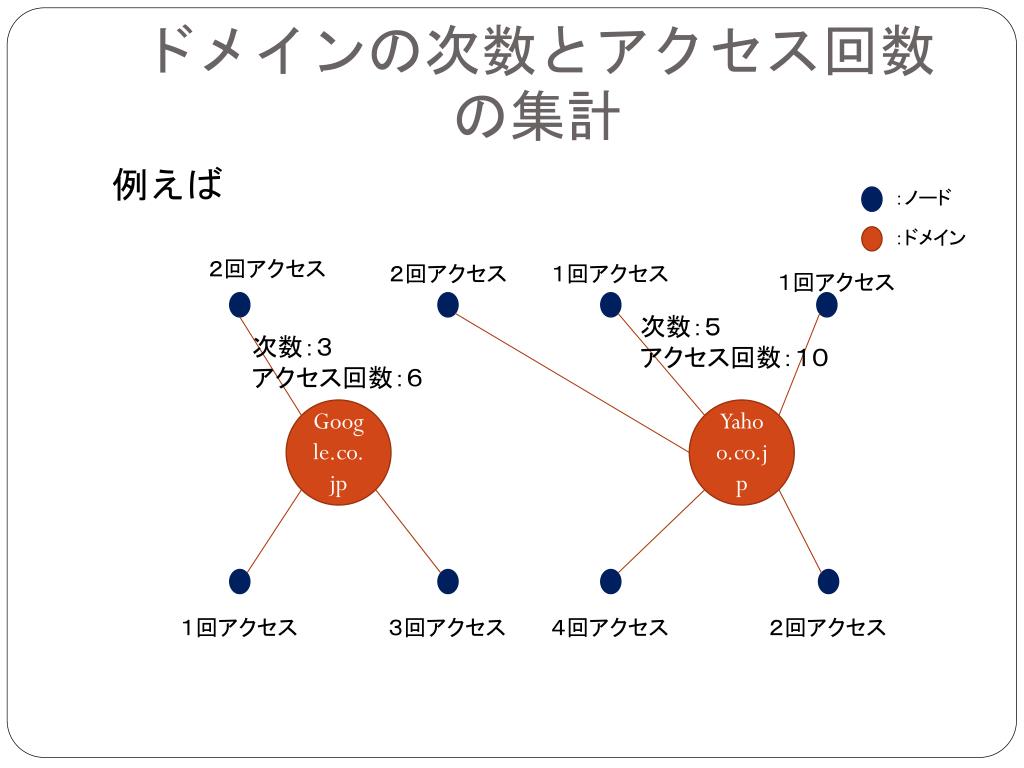 ドメインの次数とアクセス回数の集計

例えば

:ノード
:ドメイン

2回アクセス
2回アクセス
1回アクセス
1回アクセス

次数:3
アクセス回数:6

次数:5
アクセス回数:10

Google.co.jp

Yahoo.co.jp

1回アクセス
3回アクセス
4回アクセス
2回アクセス